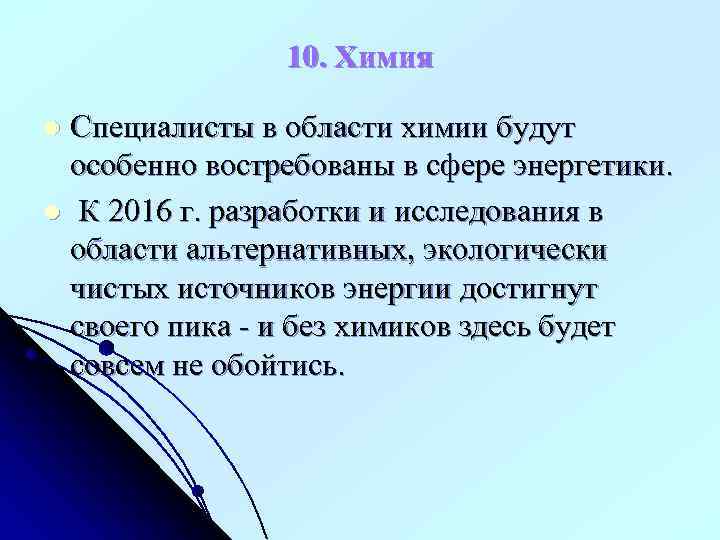 10. Химия

Специалисты в области химии будут особенно востребованы в сфере энергетики.

К 2016 г. разработки и исследования в области альтернативных, экологически чистых источников энергии достигнут своего пика - и без химиков здесь будет совсем не обойтись.